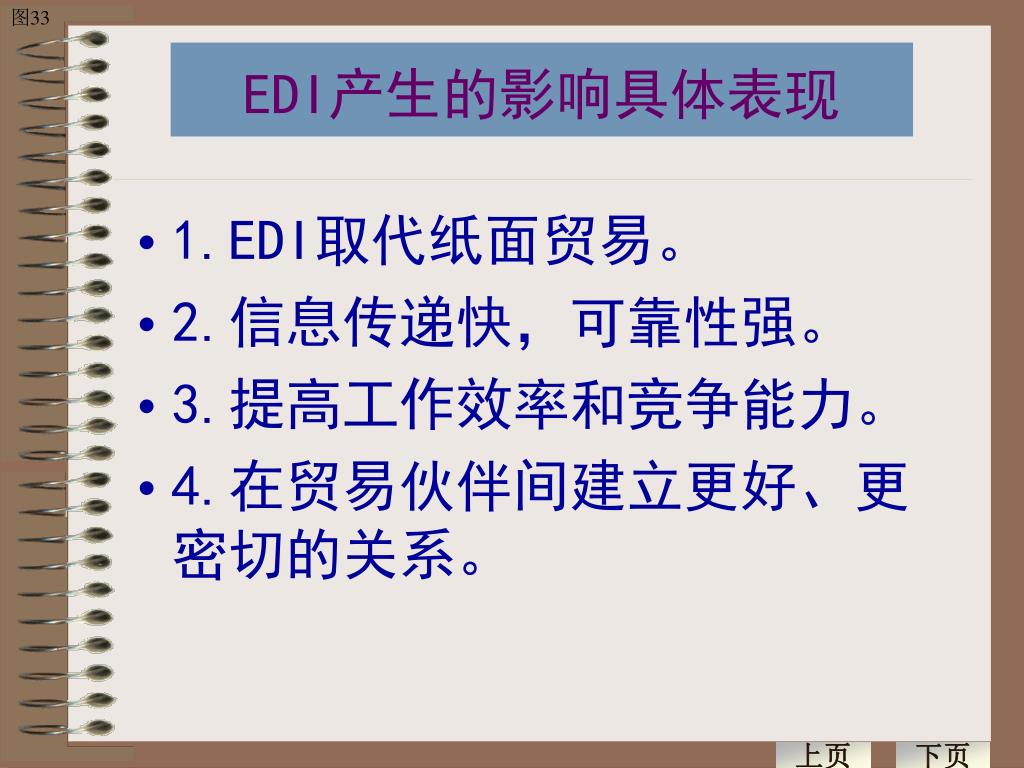 图33

EDI产生的影响具体表现

• 1. EDI取代纸面贸易。
• 2. 信息传递快，可靠性强。
• 3. 提高工作效率和竞争能力。
• 4. 在贸易伙伴间建立更好、更密切的关系。

上页 下页